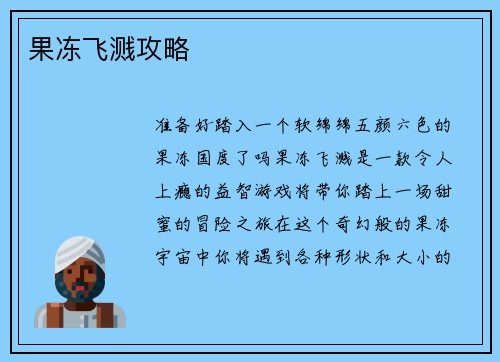 果冻飞溅攻略

准备好踏入一个软绵绵五颜六色的果冻国度了吗果冻飞溅是一款令人上瘾的益智游戏将带你踏上一场甜蜜的冒险之旅在这个奇幻般的果冻宇宙中你将遇到各种形状和大小的